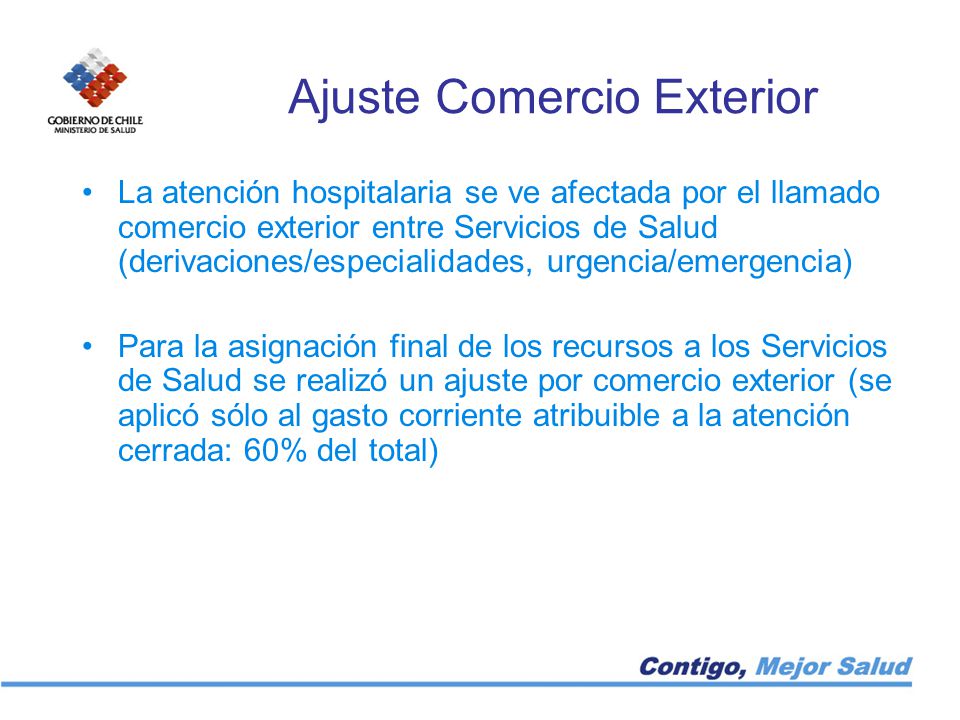 GOBIERNO DE CHILE
MINISTERIO DE SALUD

Ajuste Comercio Exterior

• La atención hospitalaria se ve afectada por el llamado comercio exterior entre Servicios de Salud (derivaciones/especialidades, urgencia/emergencia)

• Para la asignación final de los recursos a los Servicios de Salud se realizó un ajuste por comercio exterior (se aplicó sólo al gasto corriente atribuible a la atención cerrada: 60% del total)

Contigo, Mejor Salud